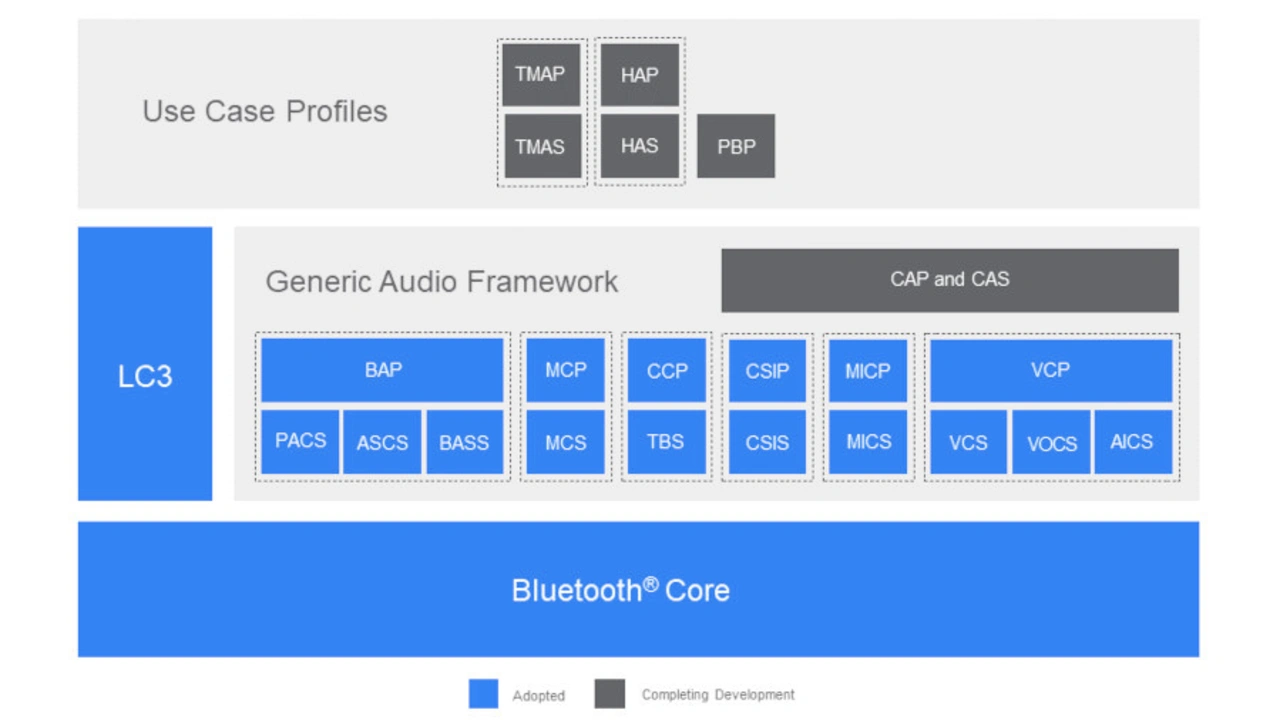 Use Case Profiles

TMAP
TMAS
HAP
HAS
PBP

LC3

Generic Audio Framework

CAP and CAS

BAP
PACS
ASCS
BASS
MCP
MCS
CCP
TBS
CSIP
CSIS
MICP
MICS
VCP
VCS
VOCS
AICS

Bluetooth® Core

Adopted
Completing Development